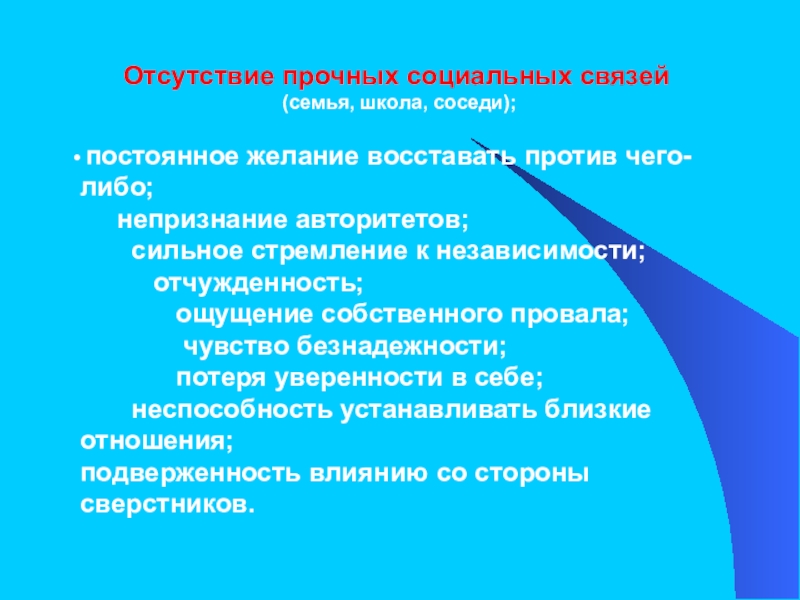 Отсутствие прочных социальных связей
(семья, школа, соседи);

• постоянное желание восставать против чего-либо;
непризнание авторитетов;
сильное стремление к независимости;
отчужденность;
ощущение собственного провала;
чувство безнадежности;
потеря уверенности в себе;
неспособность устанавливать близкие отношения;
подверженность влиянию со стороны сверстников.